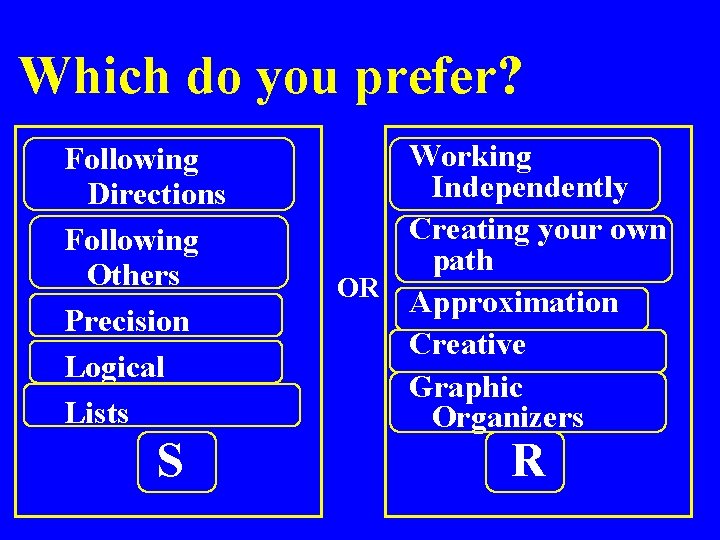 Which do you prefer?

Following Directions

Following Others

Precision

Logical

Lists

S

OR

Working Independently

Creating your own path

Approximation

Creative

Graphic Organizers

R